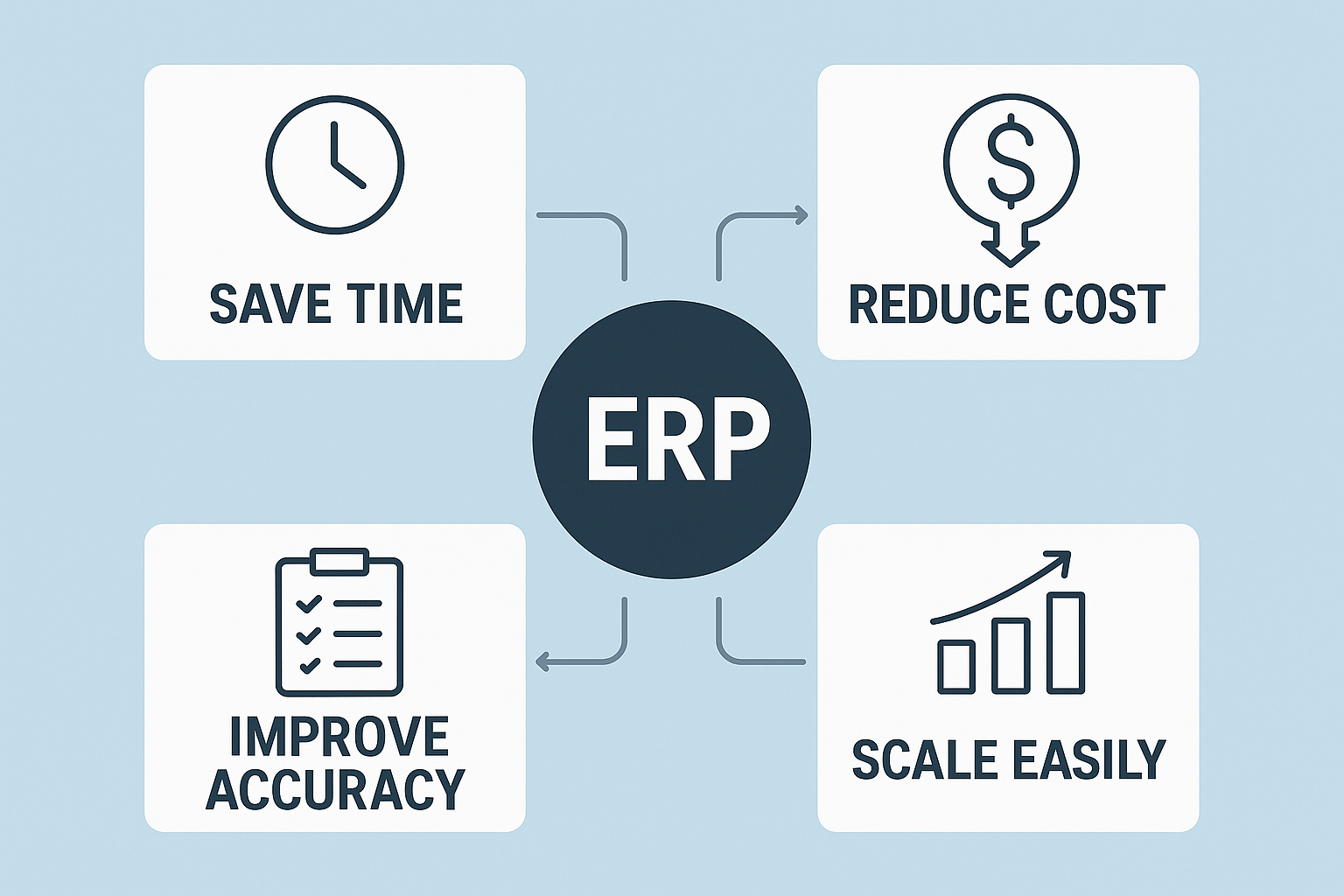 SAVE TIME

REDUCE COST

ERP

IMPROVE ACCURACY

SCALE EASILY